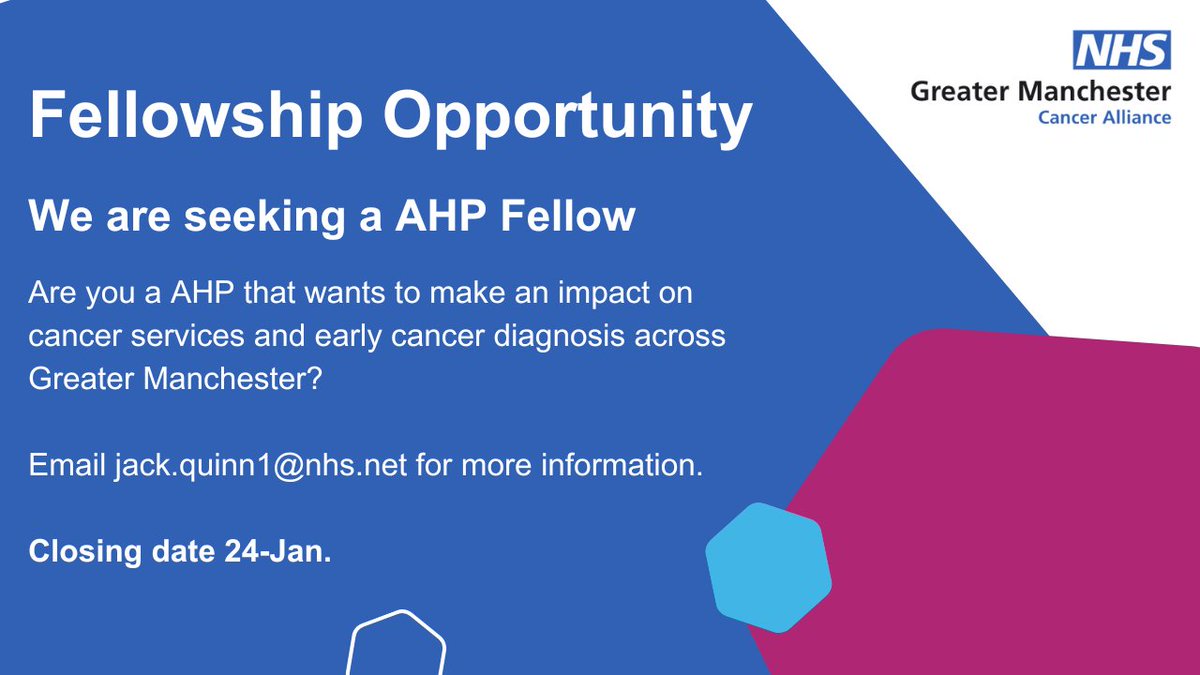 NHS
Greater Manchester
Cancer Alliance

Fellowship Opportunity

We are seeking a AHP Fellow

Are you a AHP that wants to make an impact on cancer services and early cancer diagnosis across Greater Manchester?

Email jack.quinn1@nhs.net for more information.

Closing date 24-Jan.